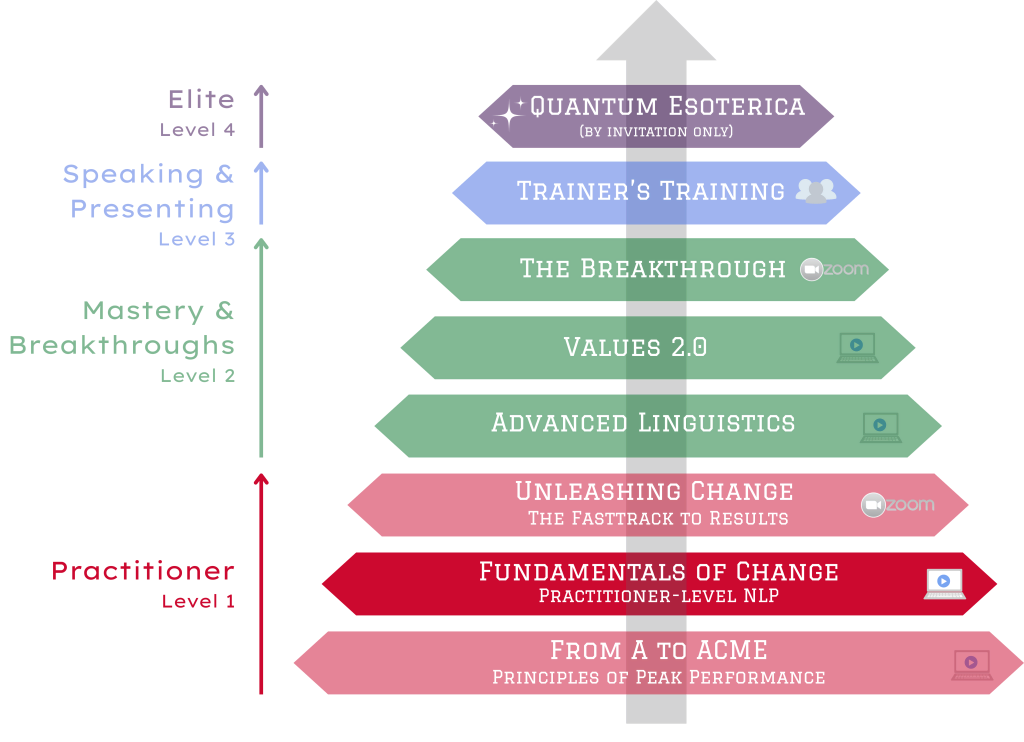 Elite
Level 4

Speaking & Presenting
Level 3

Mastery & Breakthroughs
Level 2

Practitioner
Level 1

Quantum Esoterica
(by invitation only)

Trainer's Training

The Breakthrough zoom

Values 2.0

Advanced Linguistics

Unleashing Change
The Fasttrack to Results zoom

Fundamentals of Change
Practitioner-level NLP

From A to ACME
Principles of Peak Performance